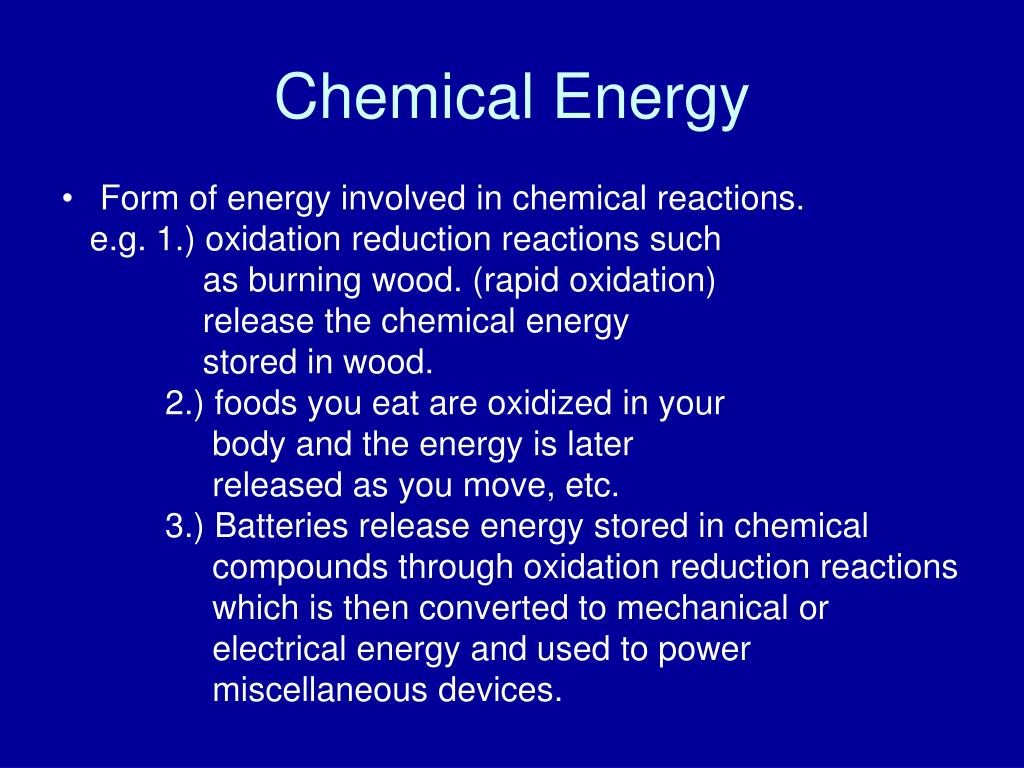 Chemical Energy

• Form of energy involved in chemical reactions.
e.g. 1.) oxidation reduction reactions such as burning wood. (rapid oxidation) release the chemical energy stored in wood.
2.) foods you eat are oxidized in your body and the energy is later released as you move, etc.
3.) Batteries release energy stored in chemical compounds through oxidation reduction reactions which is then converted to mechanical or electrical energy and used to power miscellaneous devices.